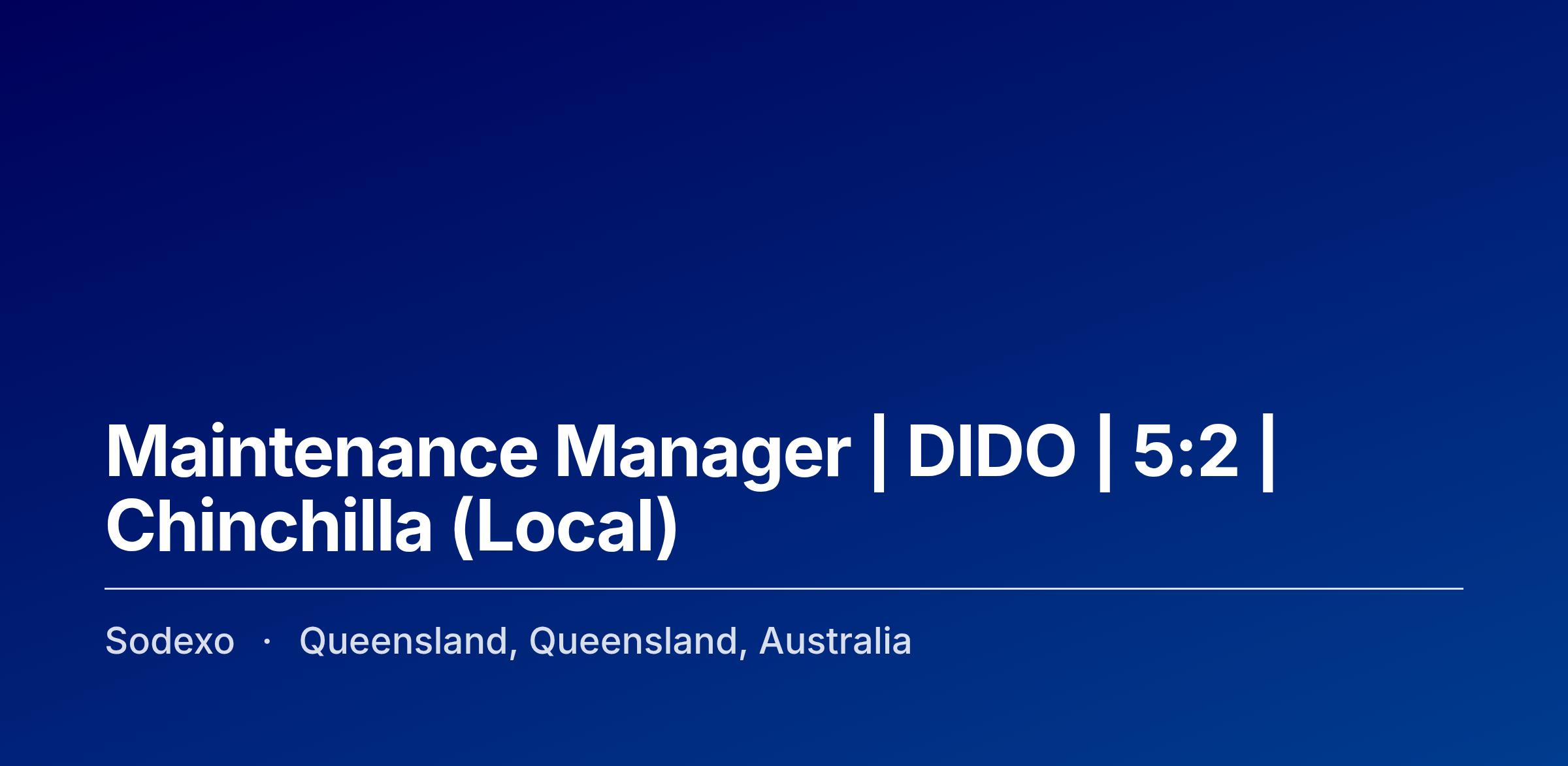 Maintenance Manager | DIDO | 5:2 | Chinchilla (Local)

Sodexo · Queensland, Queensland, Australia